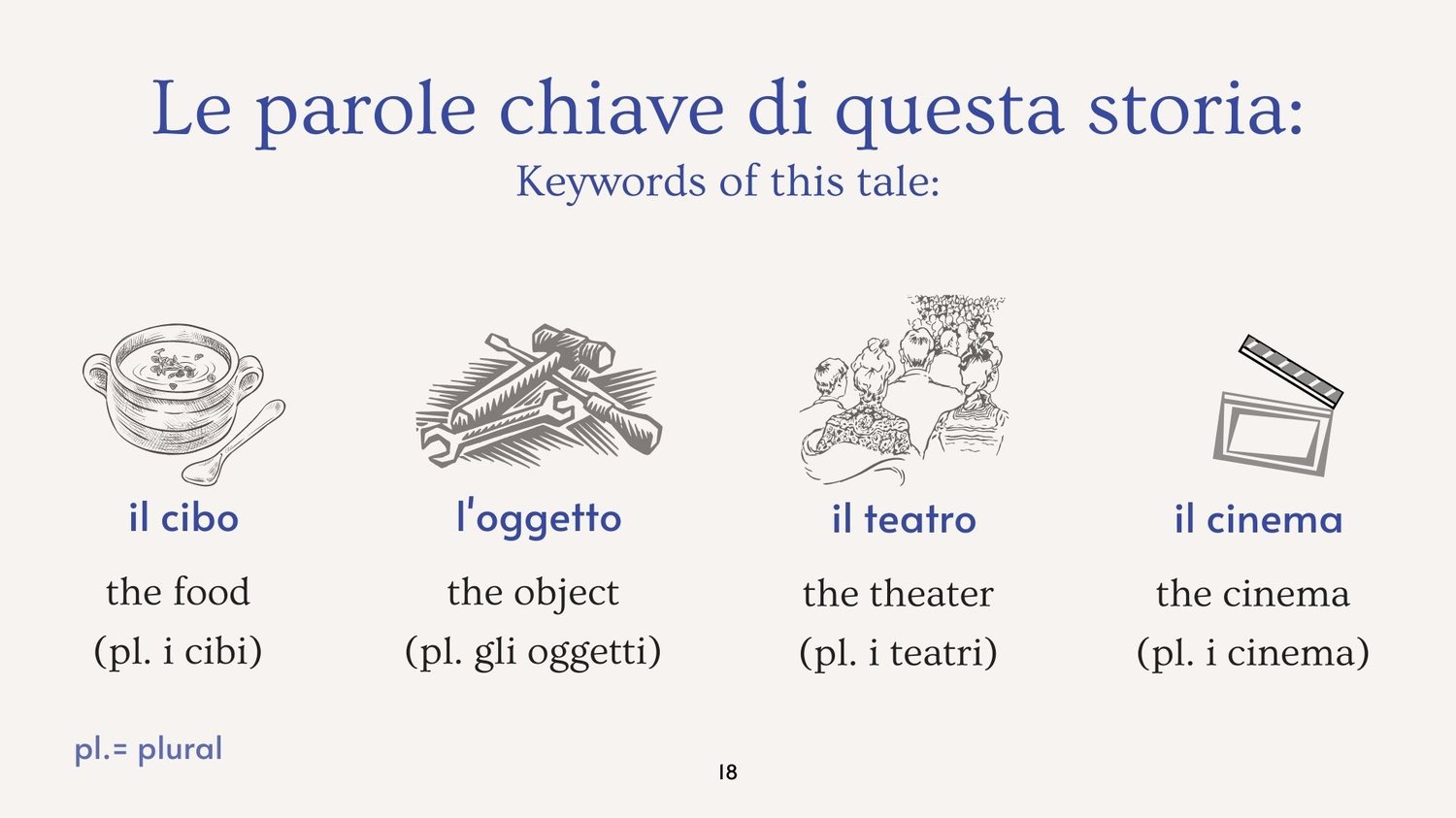 Le parole chiave di questa storia:
Keywords of this tale:

il cibo

the food
(pl. i cibi)

l'oggetto

the object
(pl. gli oggetti)

il teatro

the theater
(pl. i teatri)

il cinema

the cinema
(pl. i cinema)

pl.= plural

18